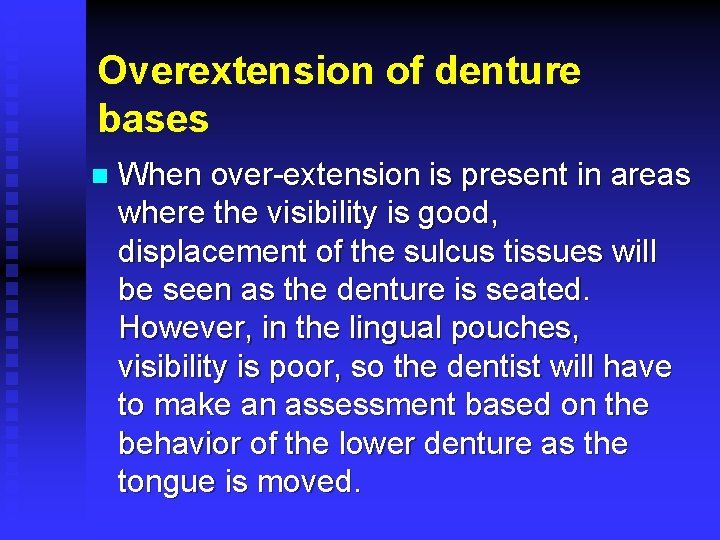 Overextension of denture bases

When over-extension is present in areas where the visibility is good, displacement of the sulcus tissues will be seen as the denture is seated. However, in the lingual pouches, visibility is poor, so the dentist will have to make an assessment based on the behavior of the lower denture as the tongue is moved.